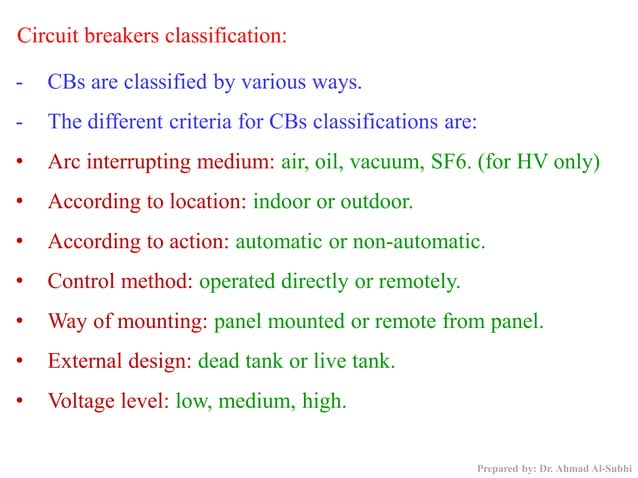 Circuit breakers classification:

- CBs are classified by various ways.
- The different criteria for CBs classifications are:

• Arc interrupting medium: air, oil, vacuum, SF6. (for HV only)
• According to location: indoor or outdoor.
• According to action: automatic or non-automatic.
• Control method: operated directly or remotely.
• Way of mounting: panel mounted or remote from panel.
• External design: dead tank or live tank.
• Voltage level: low, medium, high.

Prepared by: Dr. Ahmad Al-Subhi